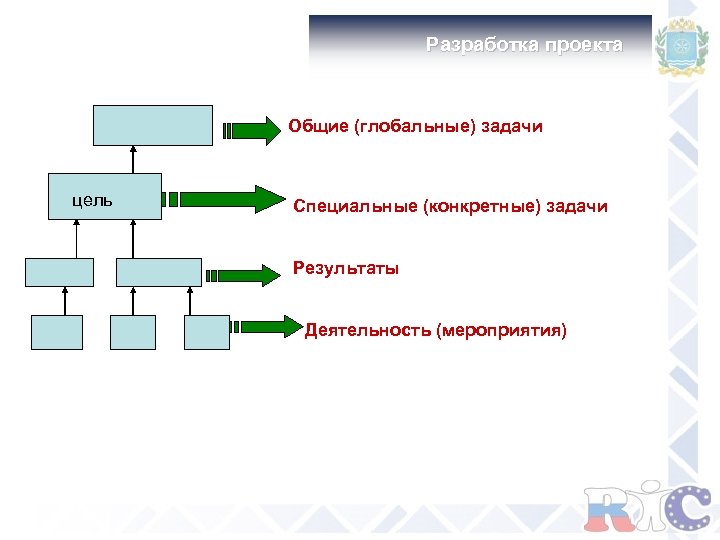 Разработка проекта

Общие (глобальные) задачи

цель

Специальные (конкретные) задачи

Результаты

Деятельность (мероприятия)

RIC